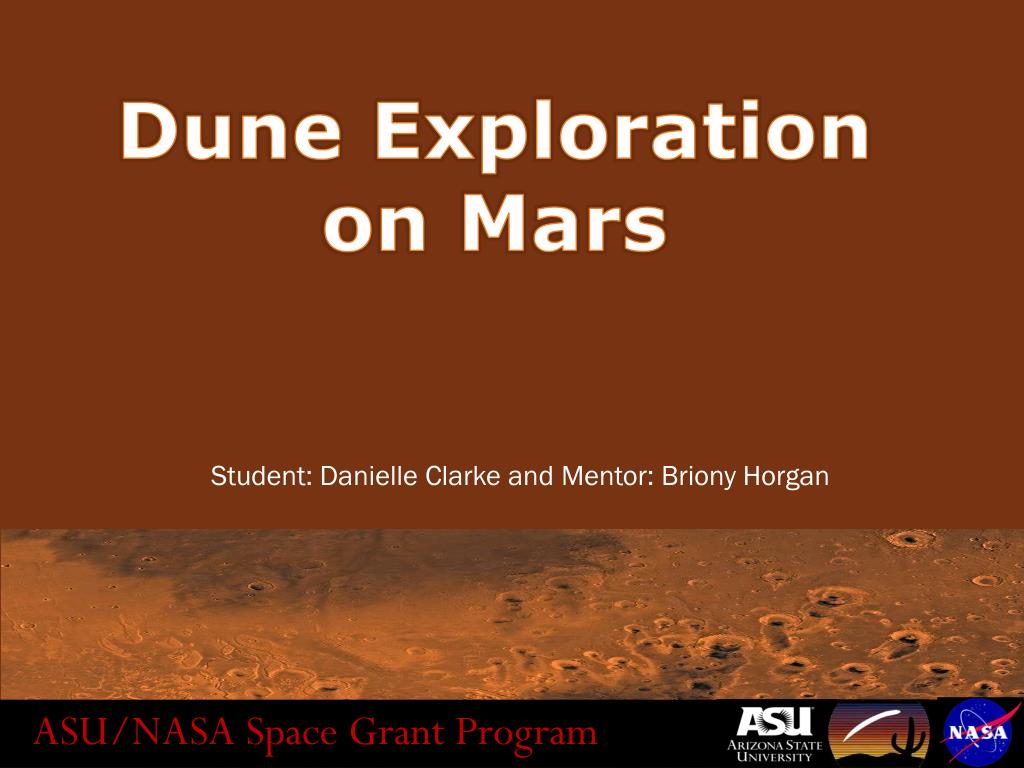 Dune Exploration on Mars

Student: Danielle Clarke and Mentor: Briony Horgan

ASU/NASA Space Grant Program

ASU ARIZONA STATE UNIVERSITY

NASA